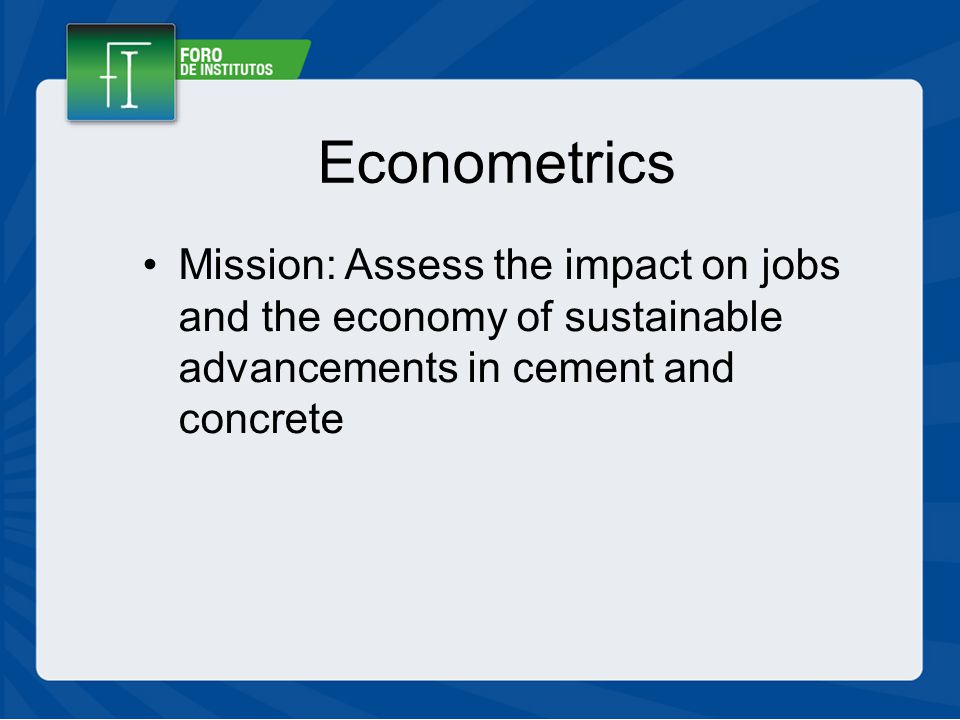 FI
FORO
DE INSTITUTOS

Econometrics

• Mission: Assess the impact on jobs and the economy of sustainable advancements in cement and concrete